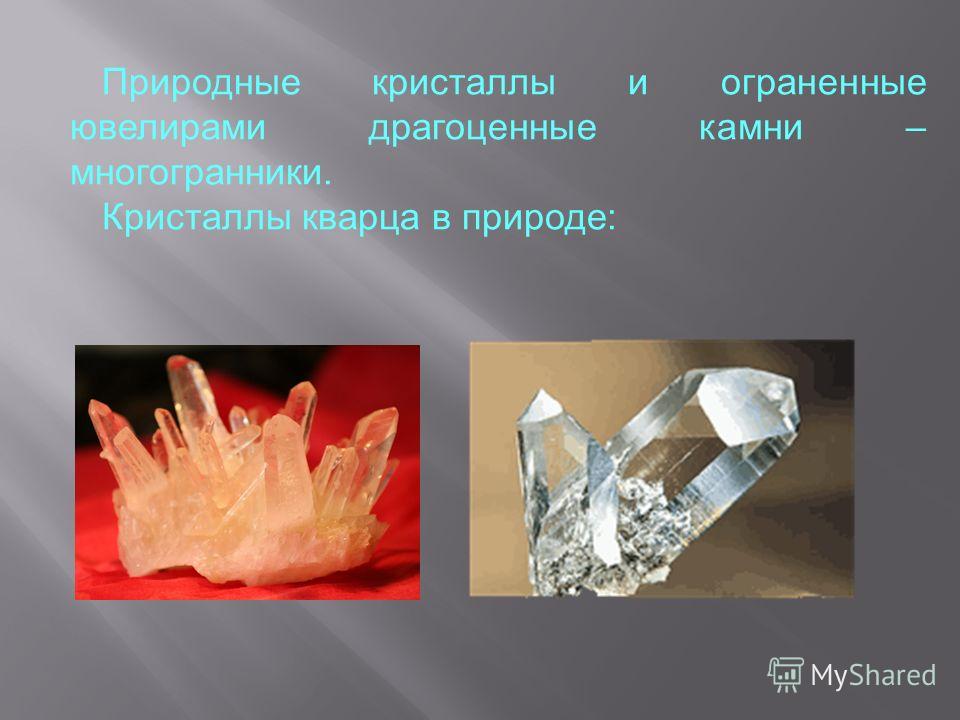 Природные кристаллы и ограненные ювелирами драгоценные камни – многогранники.

Кристаллы кварца в природе:

MyShared